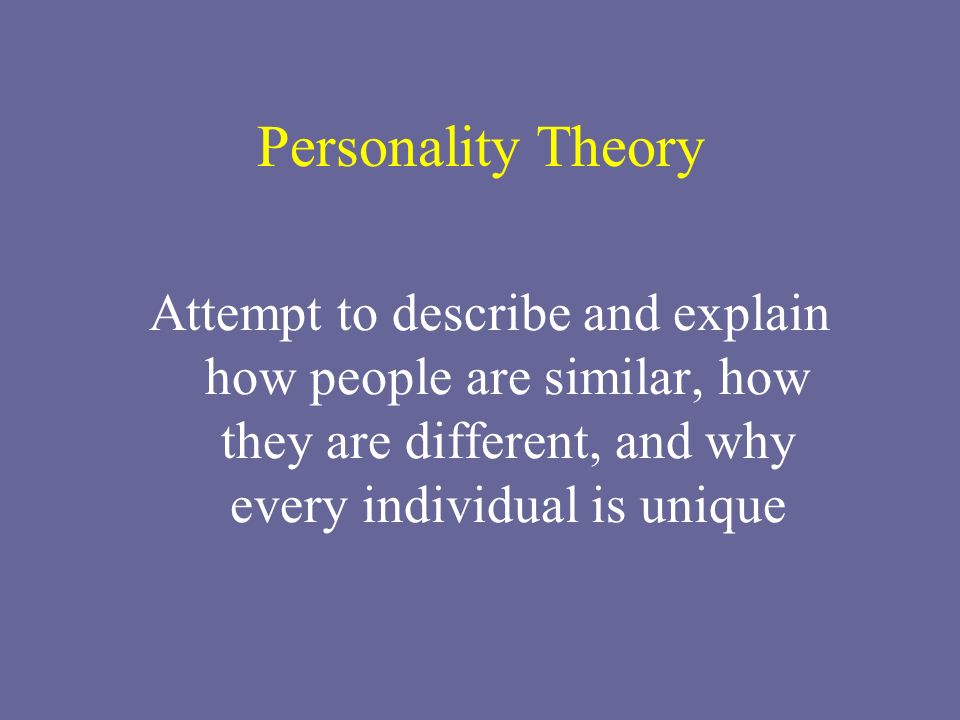 Personality Theory

Attempt to describe and explain how people are similar, how they are different, and why every individual is unique